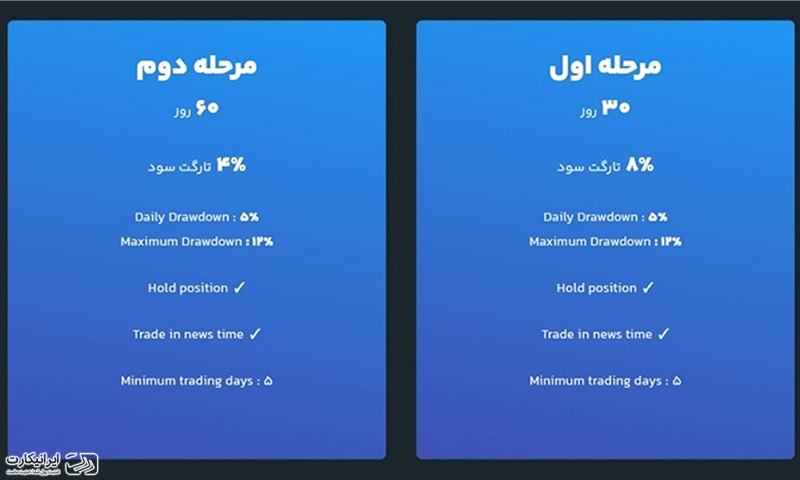 مرحله اول

۳۰ روز

۸% تارگت سود

Daily Drawdown : ۵%

Maximum Drawdown : ۱۲%

Hold position ✓

Trade in news time ✓

Minimum trading days : ۵

مرحله دوم

۶۰ روز

۴% تارگت سود

Daily Drawdown : ۵%

Maximum Drawdown : ۱۲%

Hold position ✓

Trade in news time ✓

Minimum trading days : ۵

ایرانیکارت